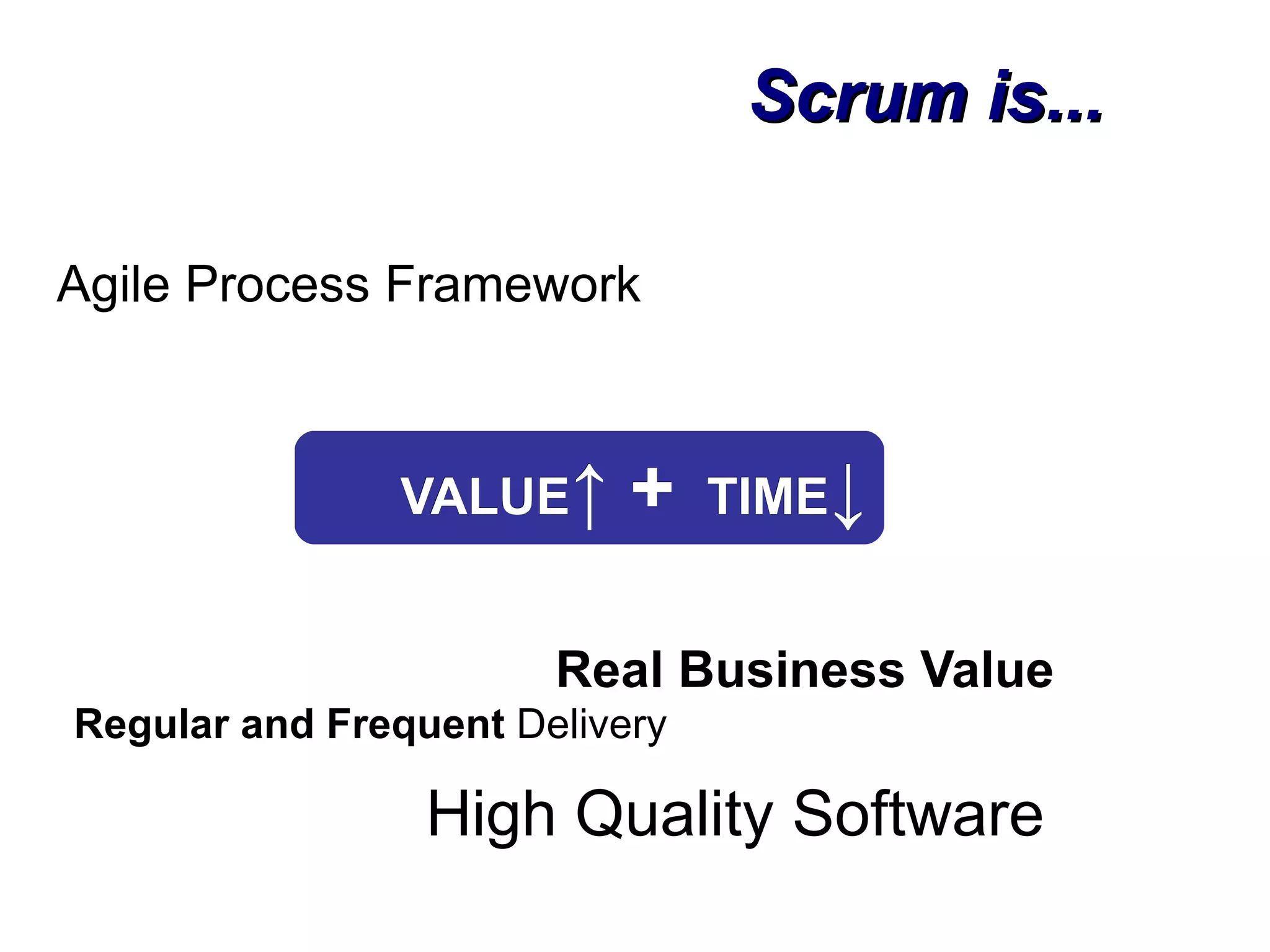 Scrum is...

Agile Process Framework

VALUE↑ + TIME↓

Real Business Value

Regular and Frequent Delivery

High Quality Software